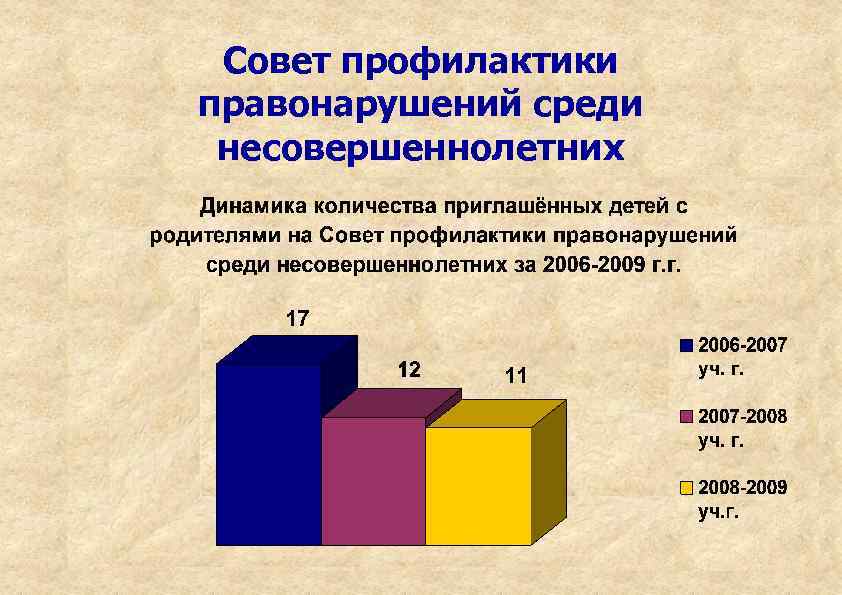 Совет профилактики правонарушений среди несовершеннолетних

Динамика количества приглашённых детей с родителями на Совет профилактики правонарушений среди несовершеннолетних за 2006-2009 г.г.

17

12

11

2006-2007 уч. г.

2007-2008 уч. г.

2008-2009 уч.г.